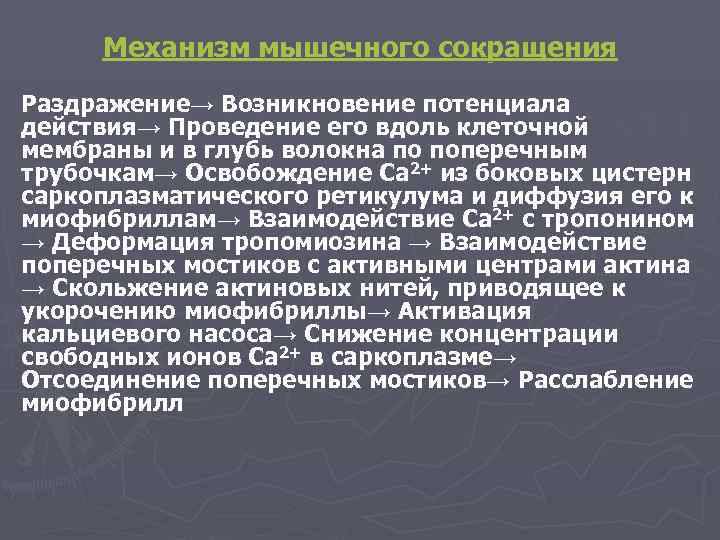 Механизм мышечного сокращения

Раздражение→ Возникновение потенциала действия→ Проведение его вдоль клеточной мембраны и в глубь волокна по поперечным трубочкам→ Освобождение $Ca^{2+}$ из боковых цистерн саркоплазматического ретикулума и диффузия его к миофибриллам→ Взаимодействие $Ca^{2+}$ с тропонином → Деформация тропомиозина → Взаимодействие поперечных мостиков с активными центрами актина → Скольжение актиновых нитей, приводящее к укорочению миофибриллы→ Активация кальциевого насоса→ Снижение концентрации свободных ионов $Ca^{2+}$ в саркоплазме→ Отсоединение поперечных мостиков→ Расслабление миофибрилл